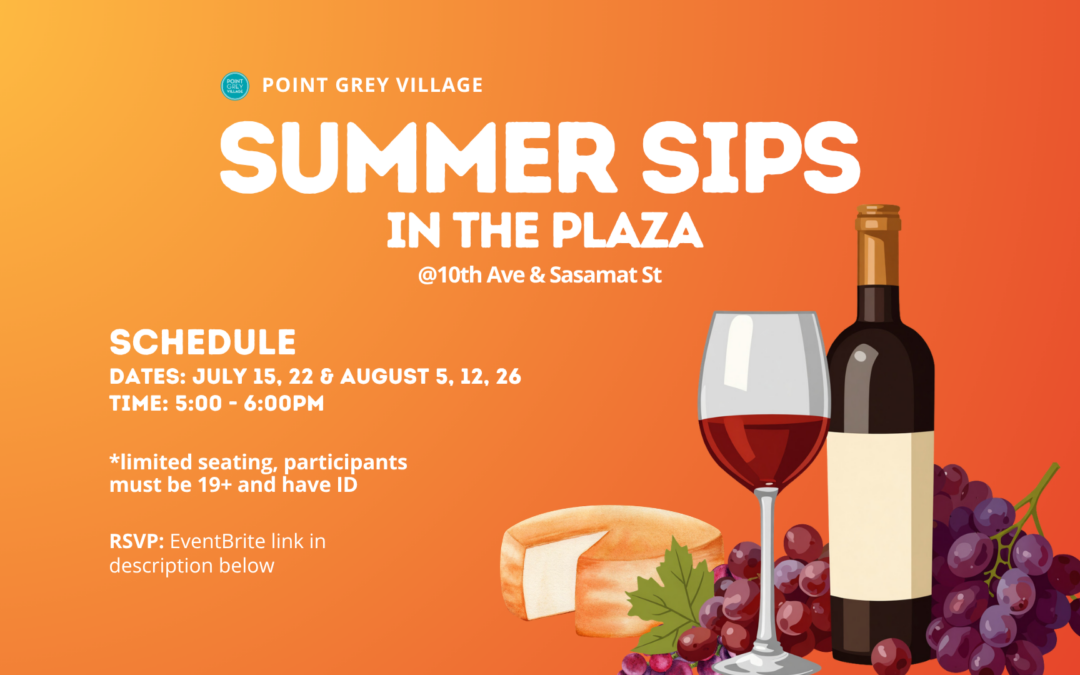 POINT GREY VILLAGE

POINT GREY VILLAGE

SUMMER SIPS
IN THE PLAZA
@10th Ave & Sasamat St

SCHEDULE
DATES: JULY 15, 22 & AUGUST 5, 12, 26
TIME: 5:00 - 6:00PM

*limited seating, participants must be 19+ and have ID

RSVP: EventBrite link in description below